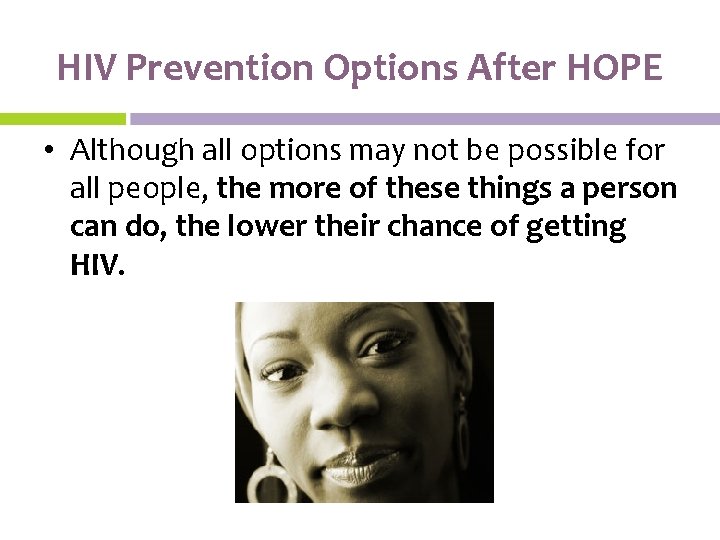 HIV Prevention Options After HOPE

• Although all options may not be possible for all people, the more of these things a person can do, the lower their chance of getting HIV.